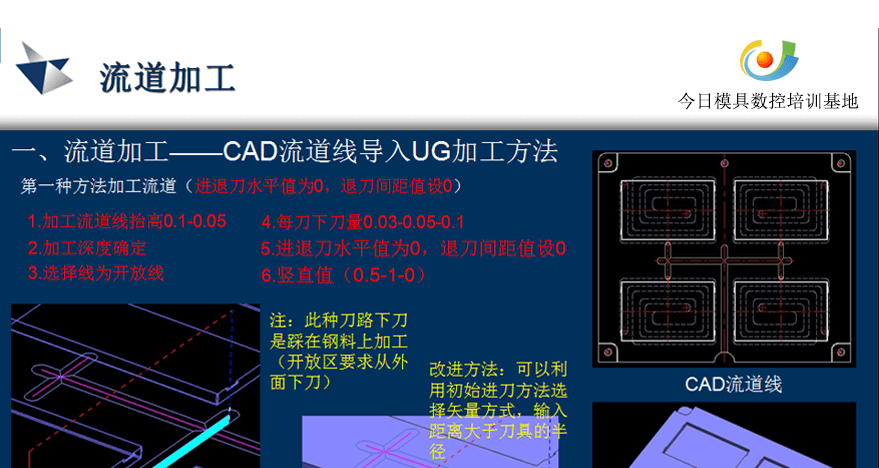 流道加工

今日模具数控培训基地

一、流道加工——CAD流道线导入UG加工方法

第一种方法加工流道（进退刀水平值为0，退刀间距值设0）

1.加工流道线抬高0.1-0.05
2.加工深度确定
3.选择线为开放线

4.每刀下刀量0.03-0.05-0.1
5.进退刀水平值为0，退刀间距值设0
6.竖直值（0.5-1-0）

注：此种刀路下刀是踩在钢料上加工（开放区要求从外面下刀）

改进方法：可以利用初始进刀方法选择矢量方式，输入距离大于刀具的半径

CAD流道线